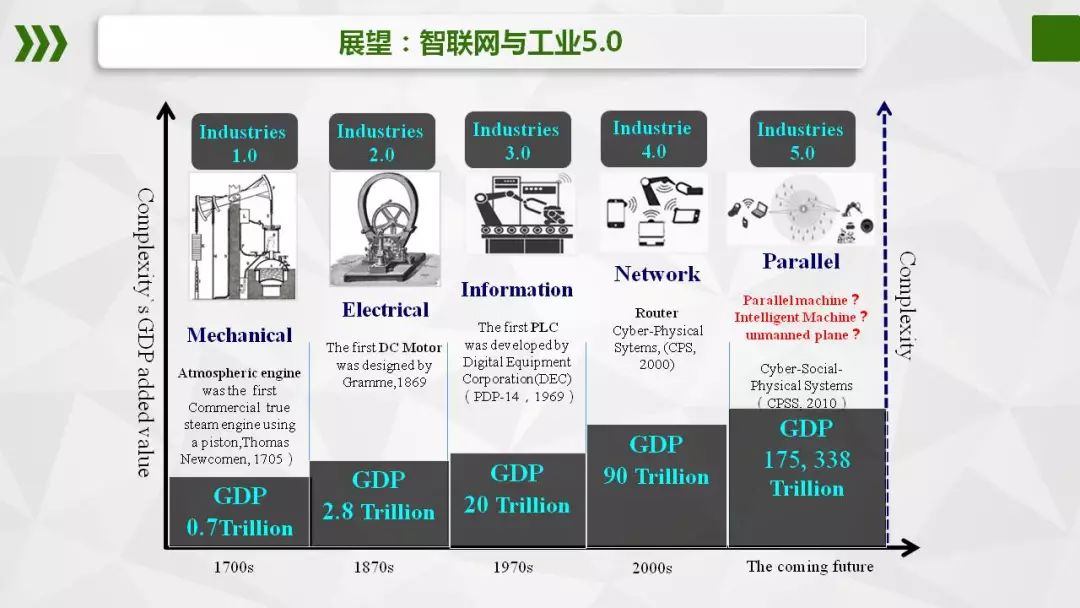 展望：智联网与工业5.0

Complexity's GDP added value

Industries 1.0

Mechanical

Atmospheric engine was the first Commercial true steam engine using a piston,Thomas Newcomen, 1705 )

GDP 0.7Trillion

1700s

Industries 2.0

Electrical

The first DC Motor was designed by Gramme,1869

GDP 2.8 Trillion

1870s

Industries 3.0

Information

The first PLC was developed by Digital Equipment Corporation(DEC) ( PDP-14 , 1969 )

GDP 20 Trillion

1970s

Industrie 4.0

Network

Router Cyber-Physical Sytems, (CPS, 2000)

GDP 90 Trillion

2000s

Industries 5.0

Parallel

Parallel machine ? Intelligent Machine ? unmanned plane ?

Cyber-Social-Physical Systems ( CPSS, 2010 )

GDP 175, 338 Trillion

The coming future

Complexity